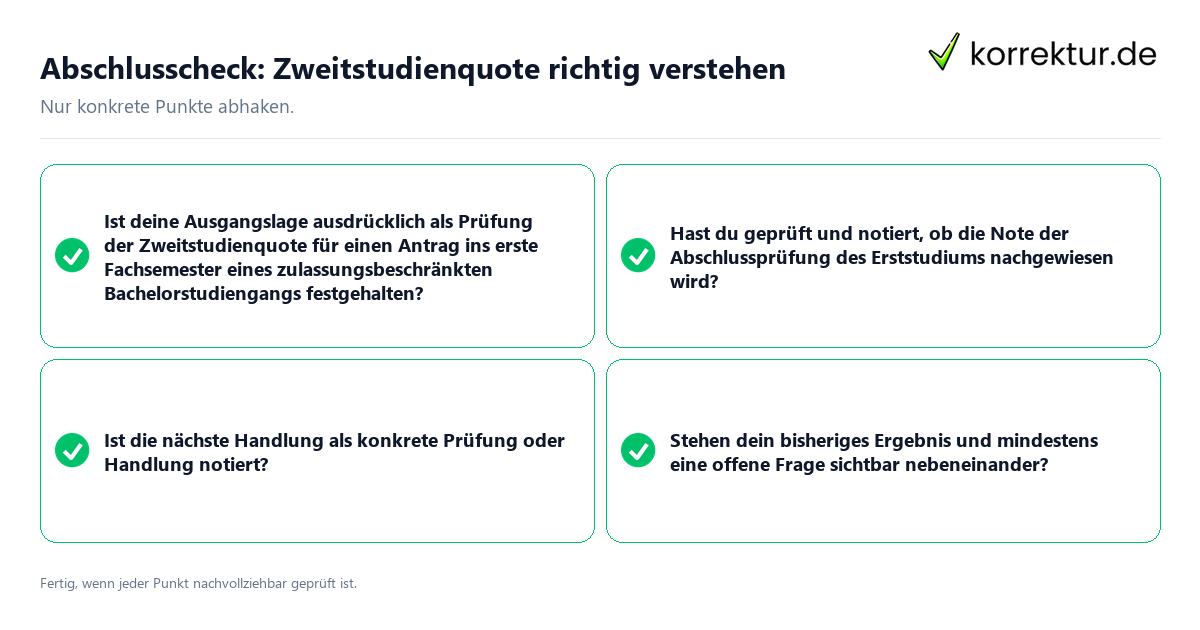 Abschlusscheck: Zweitstudienquote richtig verstehen

korrektur.de

Nur konkrete Punkte abhaken.

Ist deine Ausgangslage ausdrücklich als Prüfung der Zweitstudienquote für einen Antrag ins erste Fachsemester eines zulassungsbeschränkten Bachelorstudiengangs festgehalten?

Hast du geprüft und notiert, ob die Note der Abschlussprüfung des Erststudiums nachgewiesen wird?

Ist die nächste Handlung als konkrete Prüfung oder Handlung notiert?

Stehen dein bisheriges Ergebnis und mindestens eine offene Frage sichtbar nebeneinander?

Fertig, wenn jeder Punkt nachvollziehbar geprüft ist.